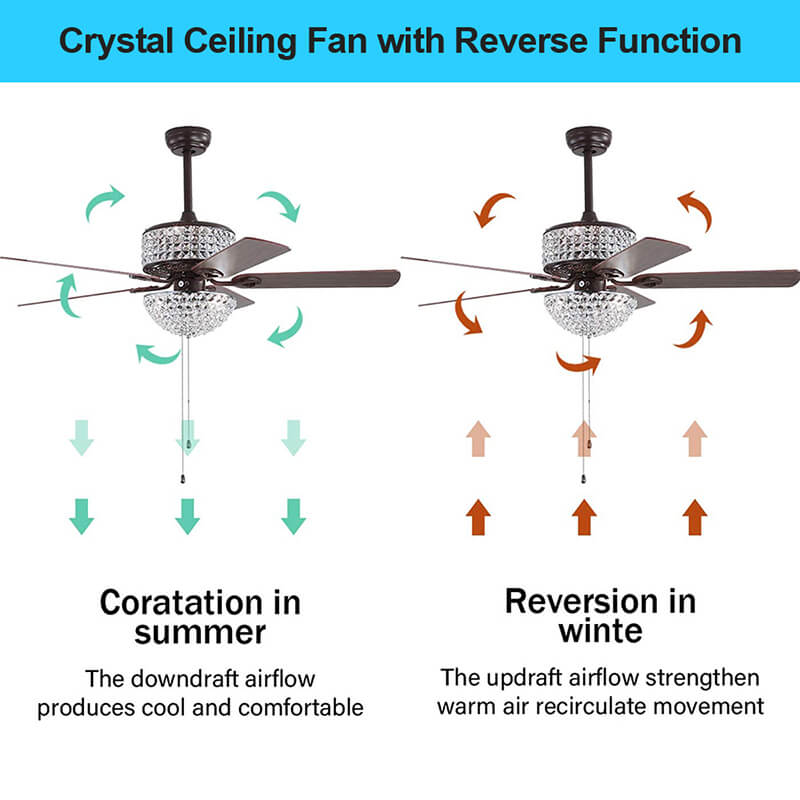 Crystal Ceiling Fan with Reverse Function

Coratation in summer

The downdraft airflow produces cool and comfortable

Reversion in winte

The updraft airflow strengthen warm air recirculate movement